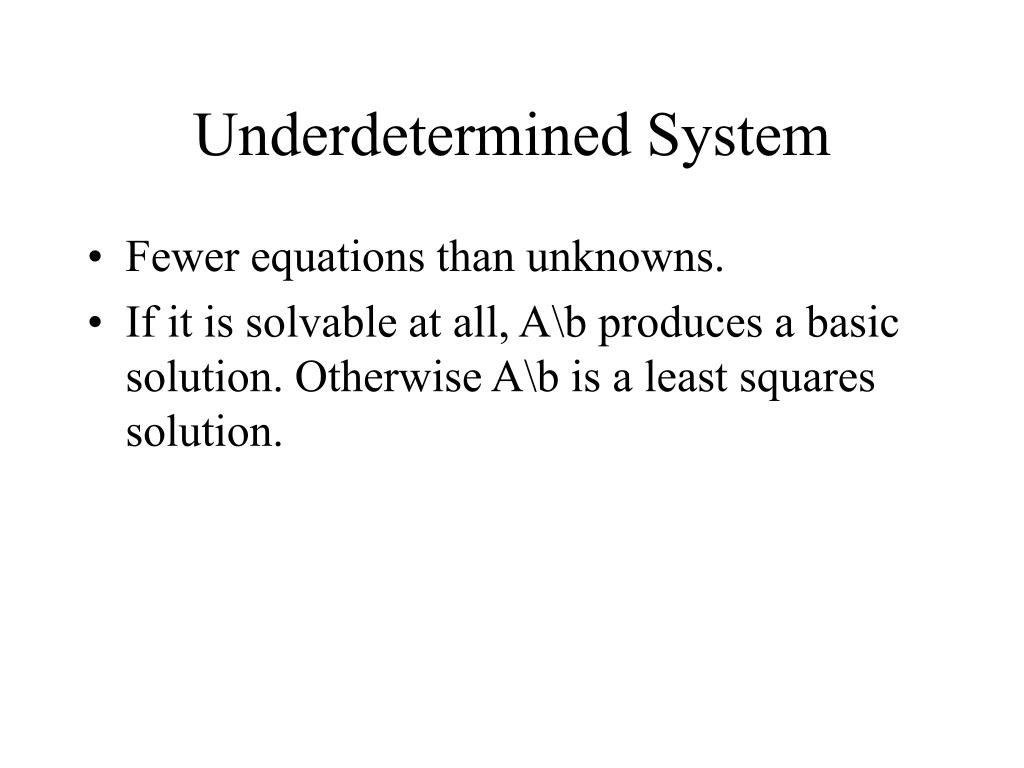 Underdetermined System

• Fewer equations than unknowns.
• If it is solvable at all, A\b produces a basic solution. Otherwise A\b is a least squares solution.